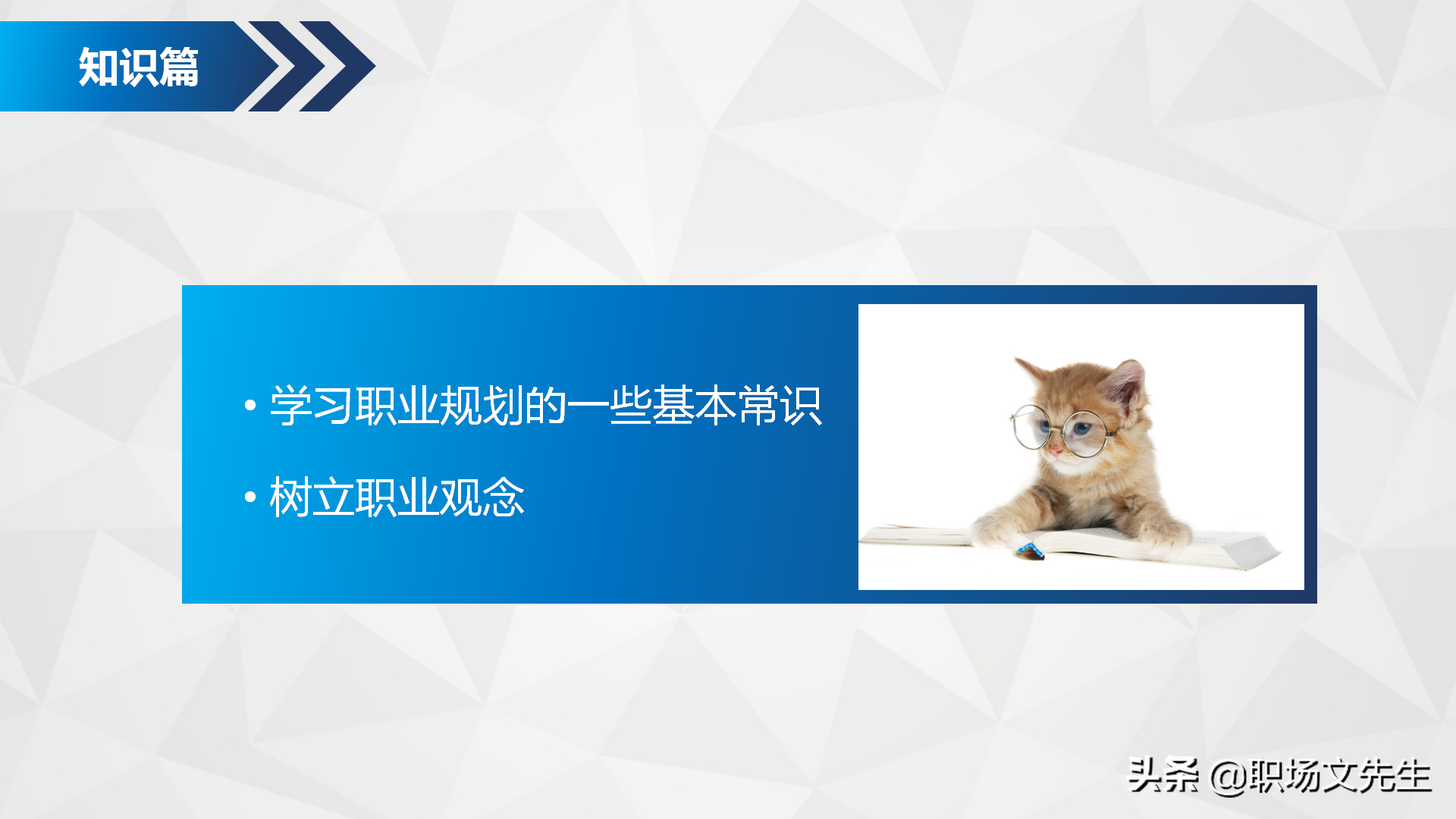 知识篇

• 学习职业规划的一些基本常识
• 树立职业观念

头条 @职场文先生